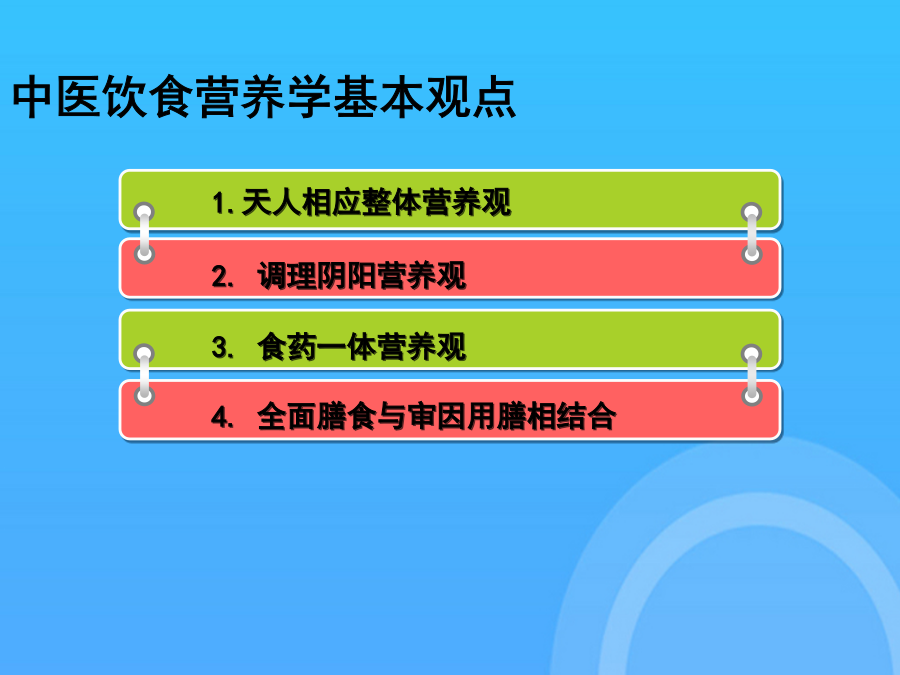 中医饮食营养学基本观点

1. 天人相应整体营养观

2. 调理阴阳营养观

3. 食药一体营养观

4. 全面膳食与审因用膳相结合